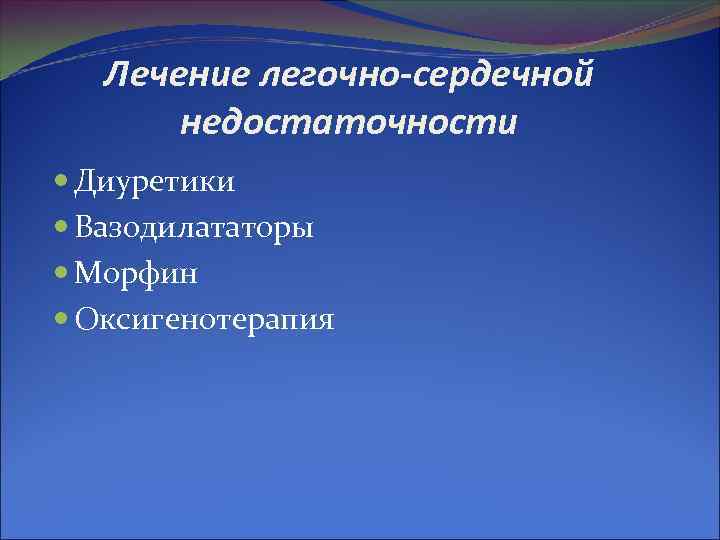 Лечение легочно-сердечной недостаточности

- Диуретики
- Вазодилататоры
- Морфин
- Оксигенотерапия